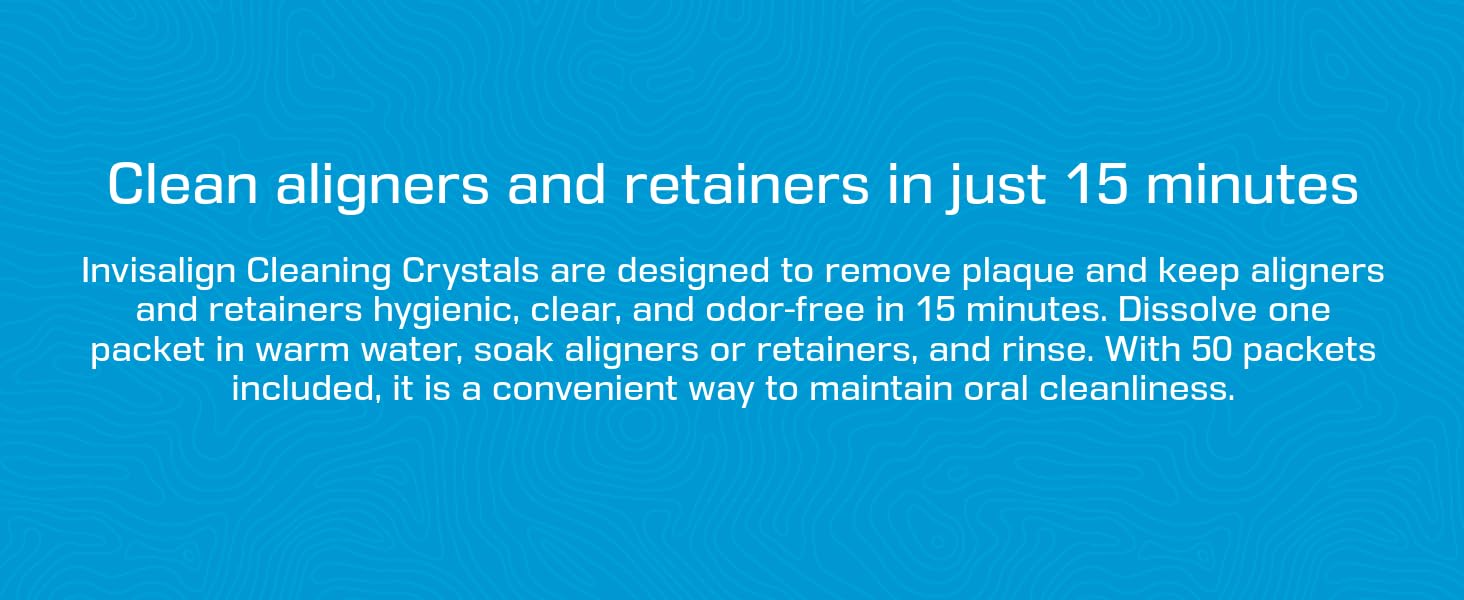 Clean aligners and retainers in just 15 minutes

Invisalign Cleaning Crystals are designed to remove plaque and keep aligners and retainers hygienic, clear, and odor-free in 15 minutes. Dissolve one packet in warm water, soak aligners or retainers, and rinse. With 50 packets included, it is a convenient way to maintain oral cleanliness.